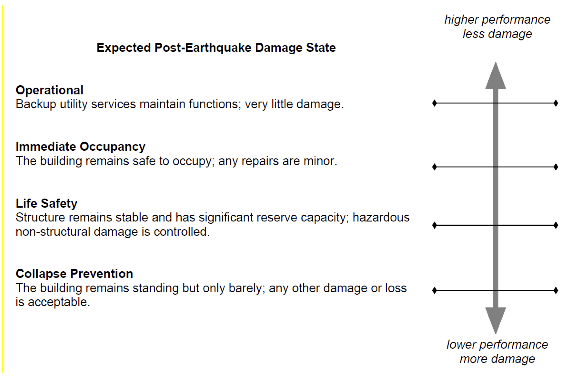 higher performance
less damage

Expected Post-Earthquake Damage State

Operational
Backup utility services maintain functions; very little damage.

Immediate Occupancy
The building remains safe to occupy; any repairs are minor.

Life Safety
Structure remains stable and has significant reserve capacity; hazardous non-structural damage is controlled.

Collapse Prevention
The building remains standing but only barely; any other damage or loss is acceptable.

lower performance
more damage